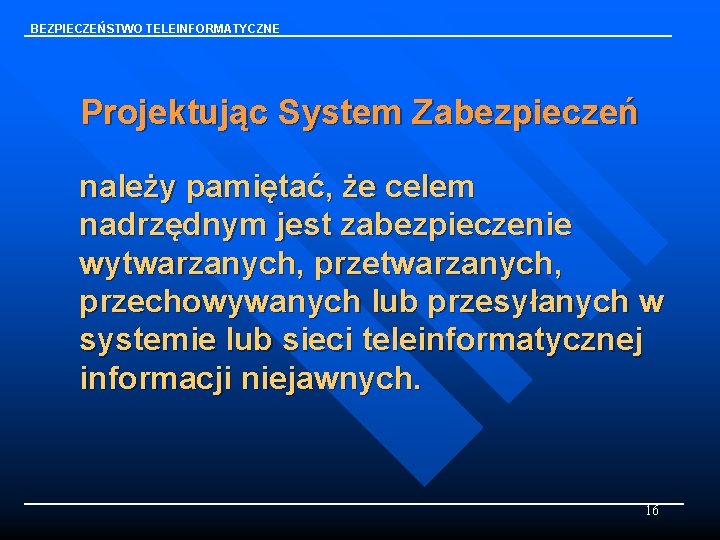 BEZPIECZEŃSTWO TELEINFORMATYCZNE

Projektując System Zabezpieczeń

należy pamiętać, że celem nadrzędnym jest zabezpieczenie wytwarzanych, przetwarzanych, przechowywanych lub przesyłanych w systemie lub sieci teleinformatycznej informacji niejawnych.

16